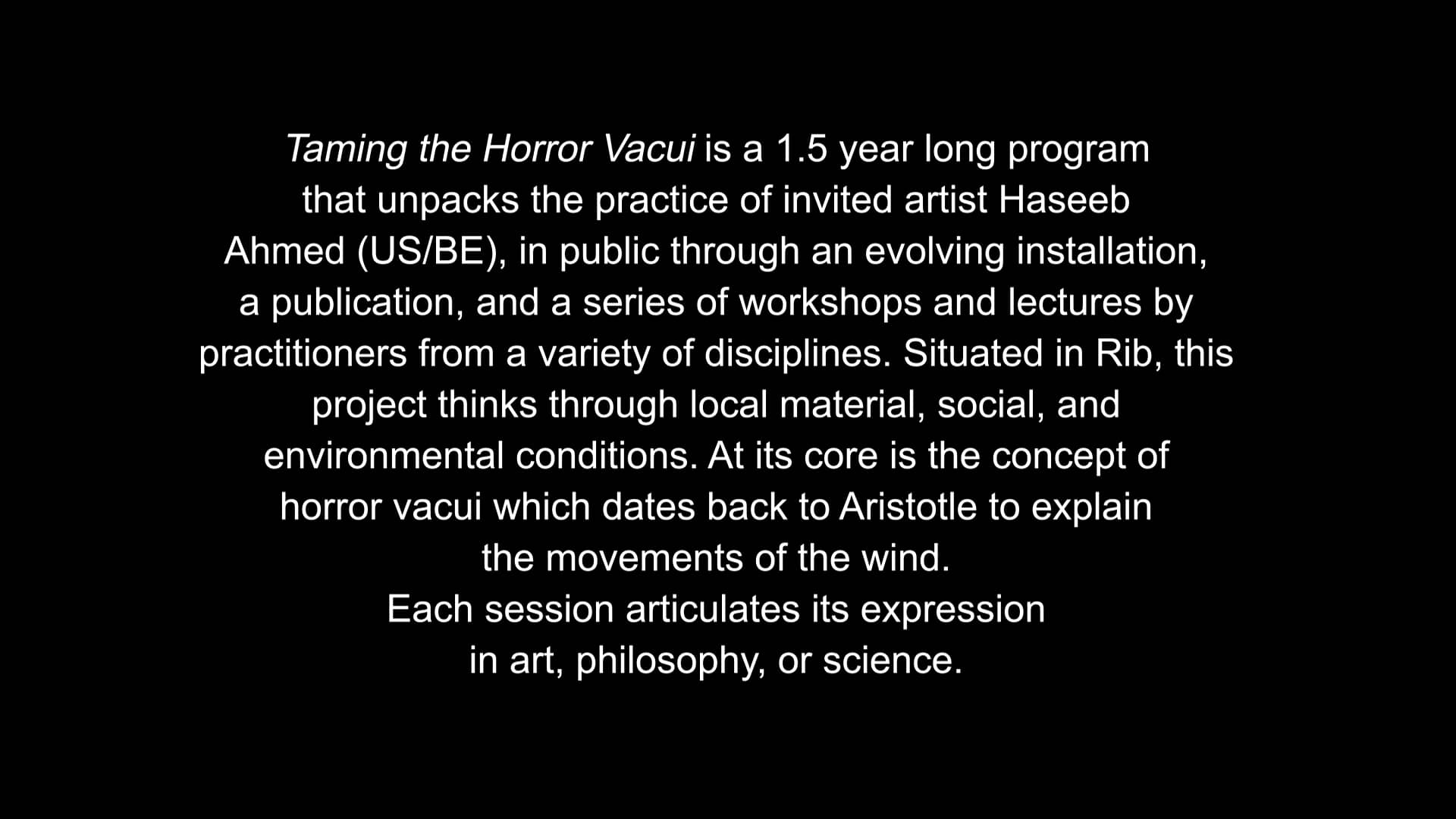 Taming the Horror Vacui is a 1.5 year long program that unpacks the practice of invited artist Haseeb Ahmed (US/BE), in public through an evolving installation, a publication, and a series of workshops and lectures by practitioners from a variety of disciplines. Situated in Rib, this project thinks through local material, social, and environmental conditions. At its core is the concept of horror vacui which dates back to Aristotle to explain the movements of the wind.
Each session articulates its expression in art, philosophy, or science.